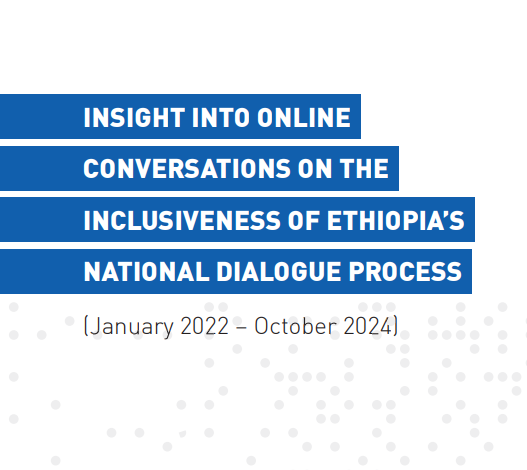 INSIGHT INTO ONLINE CONVERSATIONS ON THE INCLUSIVENESS OF ETHIOPIA'S NATIONAL DIALOGUE PROCESS

(January 2022 – October 2024)